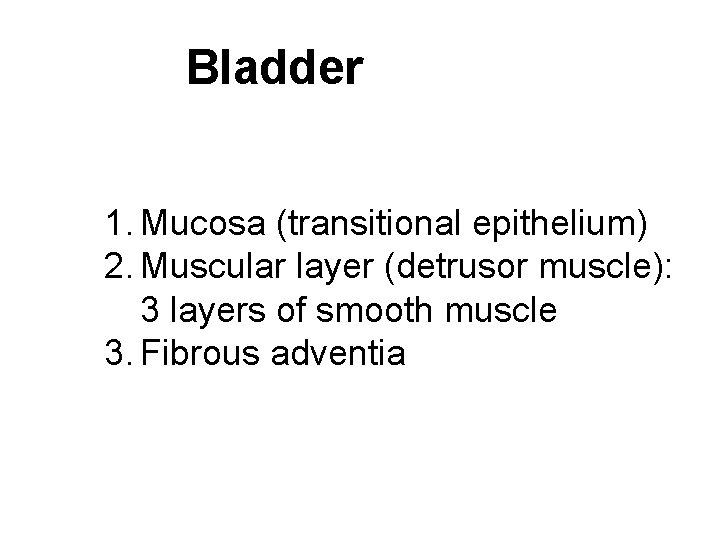 Bladder

1. Mucosa (transitional epithelium)
2. Muscular layer (detrusor muscle): 3 layers of smooth muscle
3. Fibrous adventia